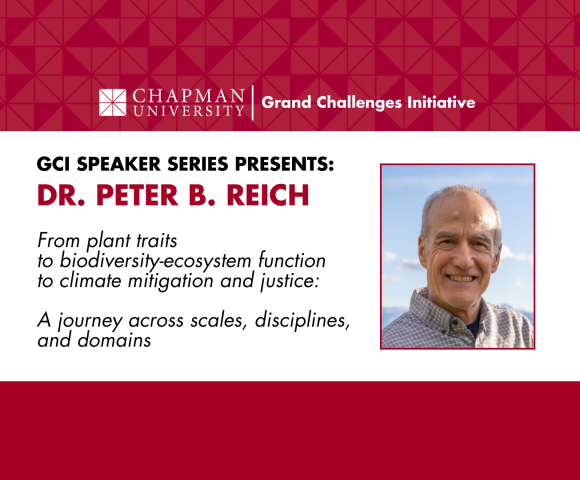 CHAPMAN UNIVERSITY | Grand Challenges Initiative

GCI SPEAKER SERIES PRESENTS:
DR. PETER B. REICH

From plant traits to biodiversity-ecosystem function to climate mitigation and justice:

A journey across scales, disciplines, and domains